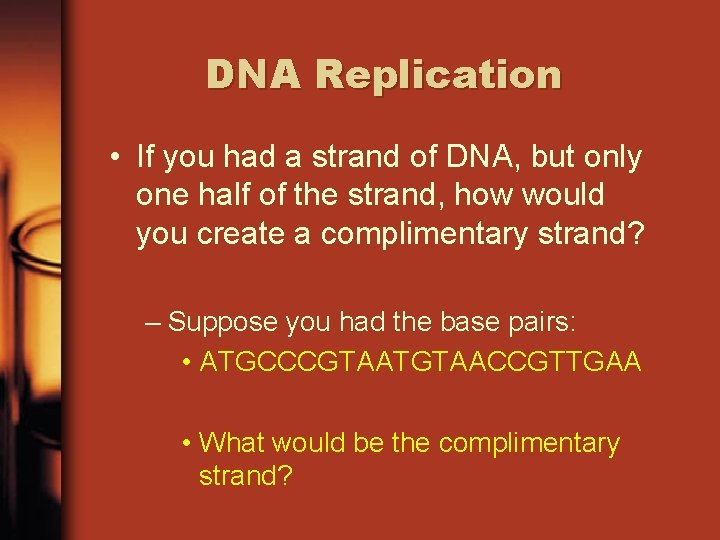 DNA Replication

• If you had a strand of DNA, but only one half of the strand, how would you create a complimentary strand?

– Suppose you had the base pairs:

• ATGCCCGTAATGTAACCGTTGAA

• What would be the complimentary strand?